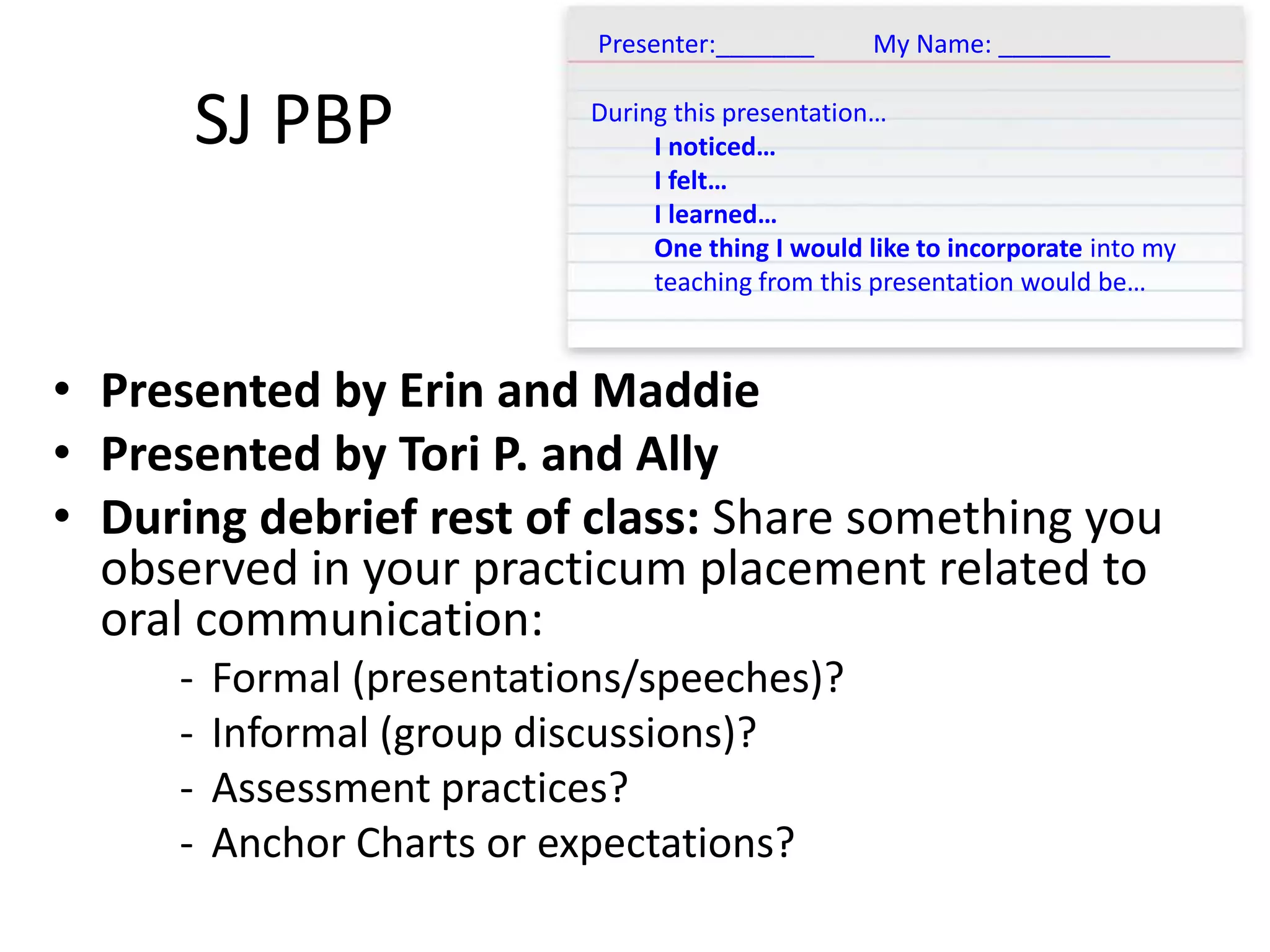 SJ PBP

Presenter:_______ My Name: ________

During this presentation…
I noticed…
I felt…
I learned…
One thing I would like to incorporate into my teaching from this presentation would be…

• Presented by Erin and Maddie
• Presented by Tori P. and Ally
• During debrief rest of class: Share something you observed in your practicum placement related to oral communication:
- Formal (presentations/speeches)?
- Informal (group discussions)?
- Assessment practices?
- Anchor Charts or expectations?